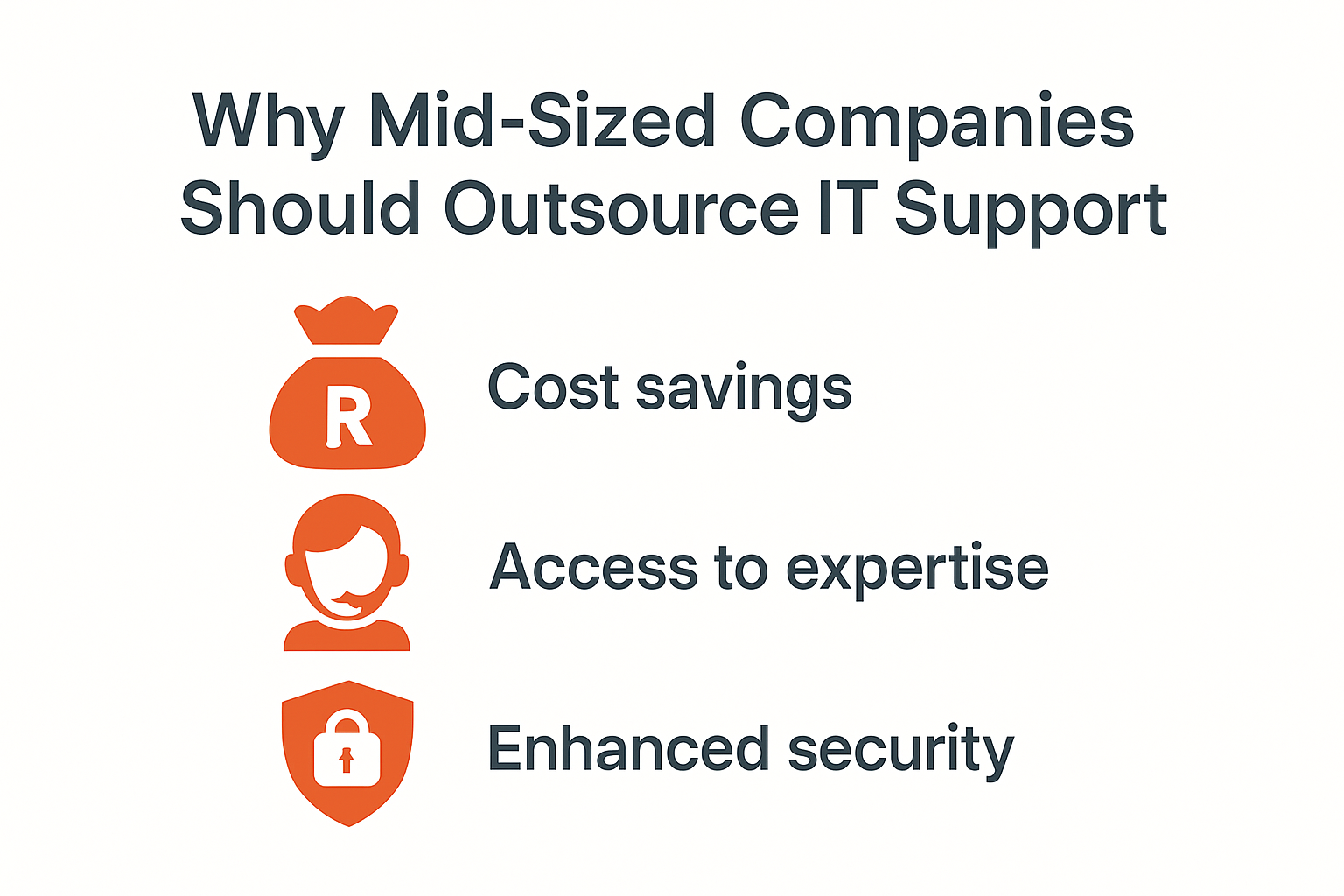 Why Mid-Sized Companies Should Outsource IT Support

R

Cost savings

Access to expertise

Enhanced security